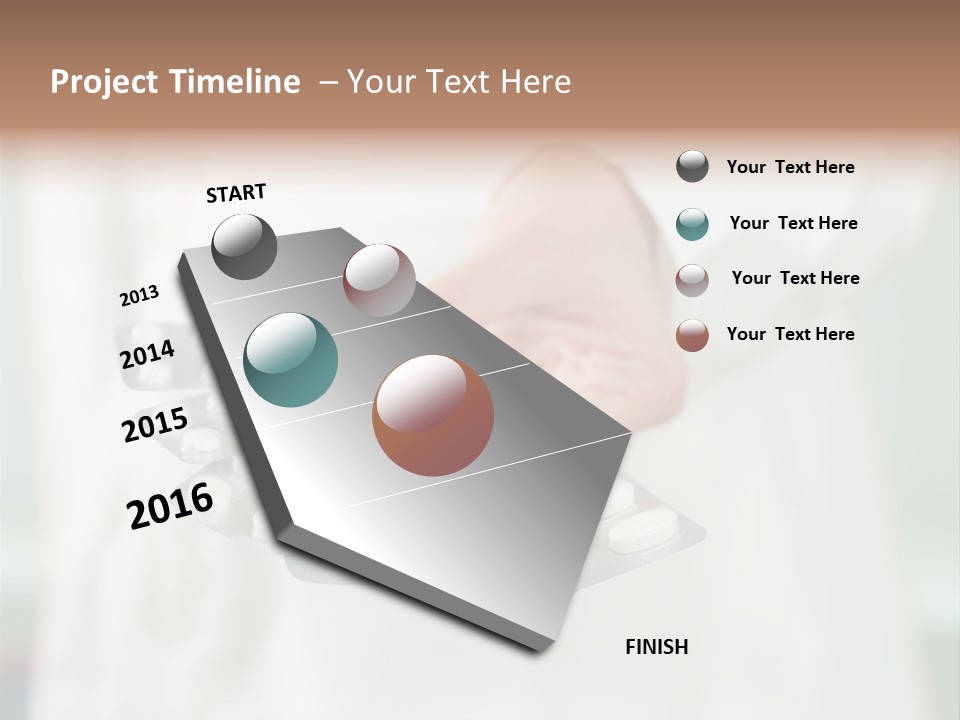 Project Timeline – Your Text Here

START

2013

2014

2015

2016

FINISH

Your Text Here

Your Text Here

Your Text Here

Your Text Here